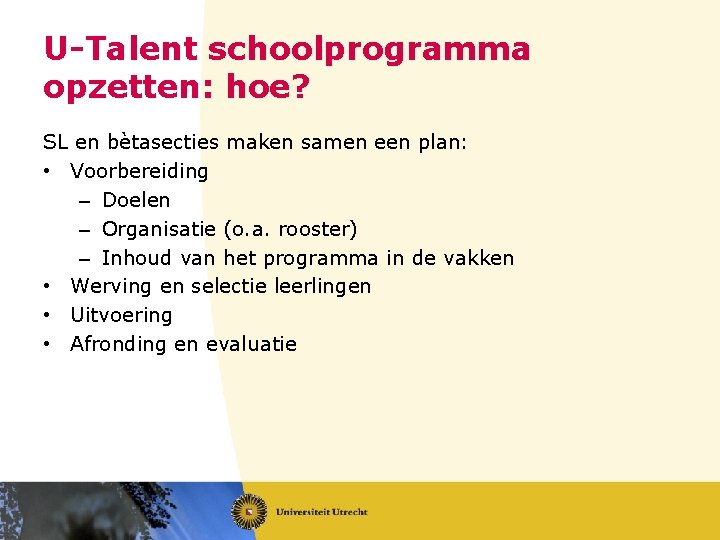 U-Talent schoolprogramma opzetten: hoe?

SL en bètasecties maken samen een plan:
• Voorbereiding
– Doelen
– Organisatie (o.a. rooster)
– Inhoud van het programma in de vakken
• Werving en selectie leerlingen
• Uitvoering
• Afronding en evaluatie

Universiteit Utrecht